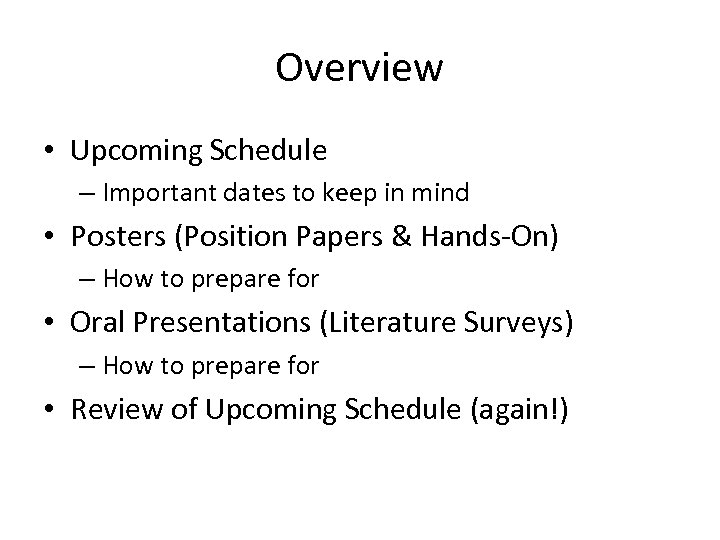 Overview

• Upcoming Schedule
– Important dates to keep in mind
• Posters (Position Papers & Hands-On)
– How to prepare for
• Oral Presentations (Literature Surveys)
– How to prepare for
• Review of Upcoming Schedule (again!)